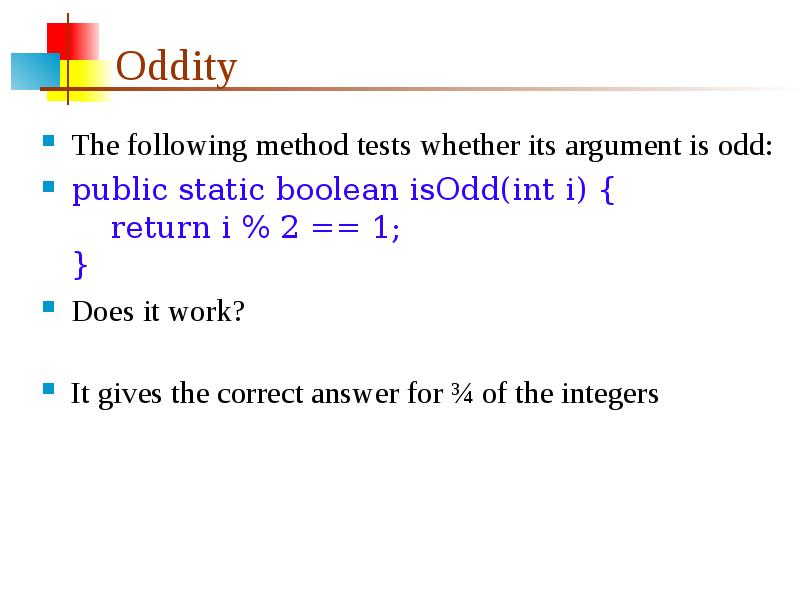 Oddity

The following method tests whether its argument is odd:

public static boolean isOdd(int i) {
    return i % 2 == 1;
}

Does it work?

It gives the correct answer for ¾ of the integers